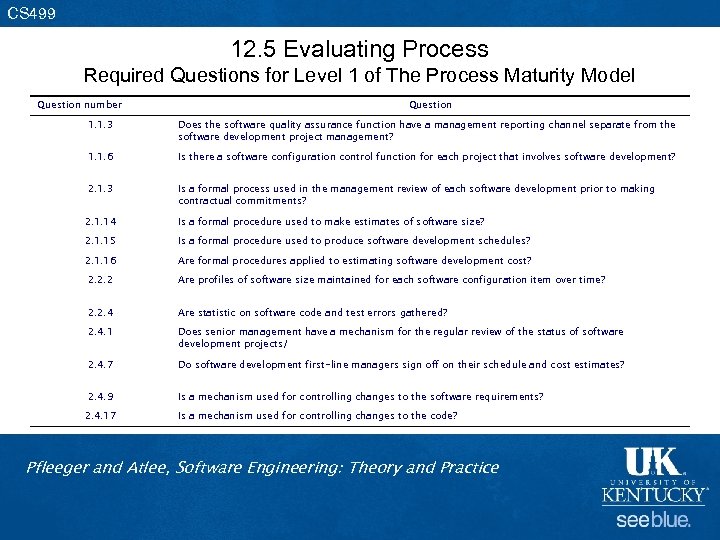 CS499

12.5 Evaluating Process
Required Questions for Level 1 of The Process Maturity Model

| Question number | Question |
|---|---|
| 1.1.3 | Does the software quality assurance function have a management reporting channel separate from the software development project management? |
| 1.1.6 | Is there a software configuration control function for each project that involves software development? |
| 2.1.3 | Is a formal process used in the management review of each software development prior to making contractual commitments? |
| 2.1.14 | Is a formal procedure used to make estimates of software size? |
| 2.1.15 | Is a formal procedure used to produce software development schedules? |
| 2.1.16 | Are formal procedures applied to estimating software development cost? |
| 2.2.2 | Are profiles of software size maintained for each software configuration item over time? |
| 2.2.4 | Are statistic on software code and test errors gathered? |
| 2.4.1 | Does senior management have a mechanism for the regular review of the status of software development projects/ |
| 2.4.7 | Do software development first-line managers sign off on their schedule and cost estimates? |
| 2.4.9 | Is a mechanism used for controlling changes to the software requirements? |
| 2.4.17 | Is a mechanism used for controlling changes to the code? |

Pfleeger and Atlee, Software Engineering: Theory and Practice

UK UNIVERSITY OF KENTUCKY
see blue.